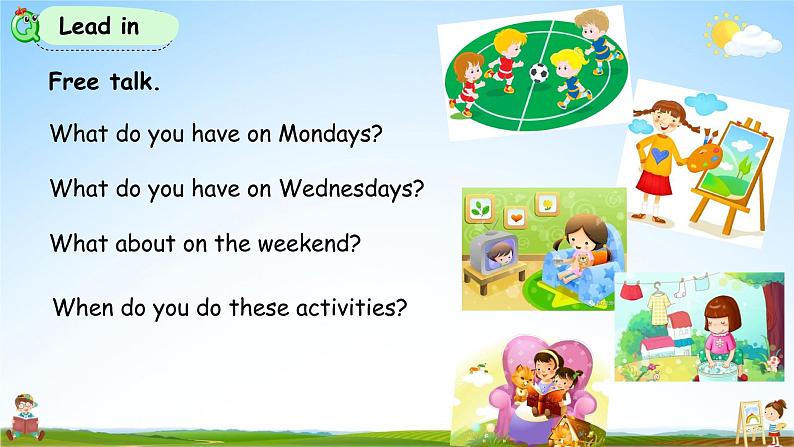 Lead in

Free talk.

What do you have on Mondays?

What do you have on Wednesdays?

What about on the weekend?

When do you do these activities?